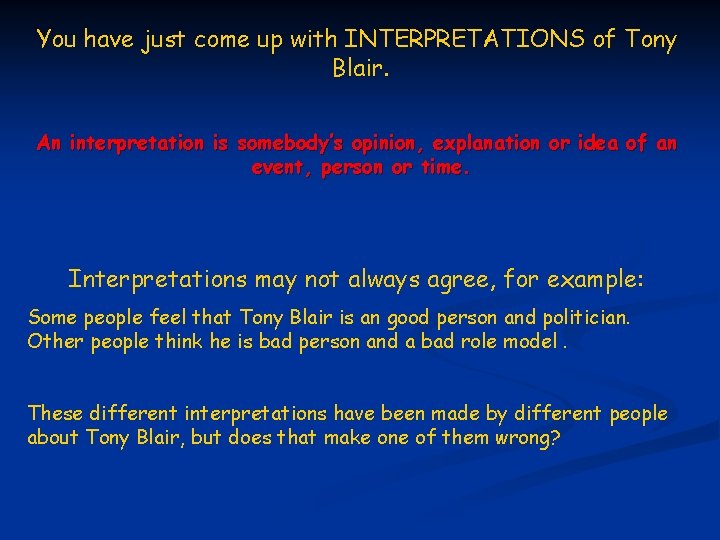 You have just come up with INTERPRETATIONS of Tony Blair.

An interpretation is somebody's opinion, explanation or idea of an event, person or time.

Interpretations may not always agree, for example:

Some people feel that Tony Blair is an good person and politician. Other people think he is bad person and a bad role model .

These different interpretations have been made by different people about Tony Blair, but does that make one of them wrong?